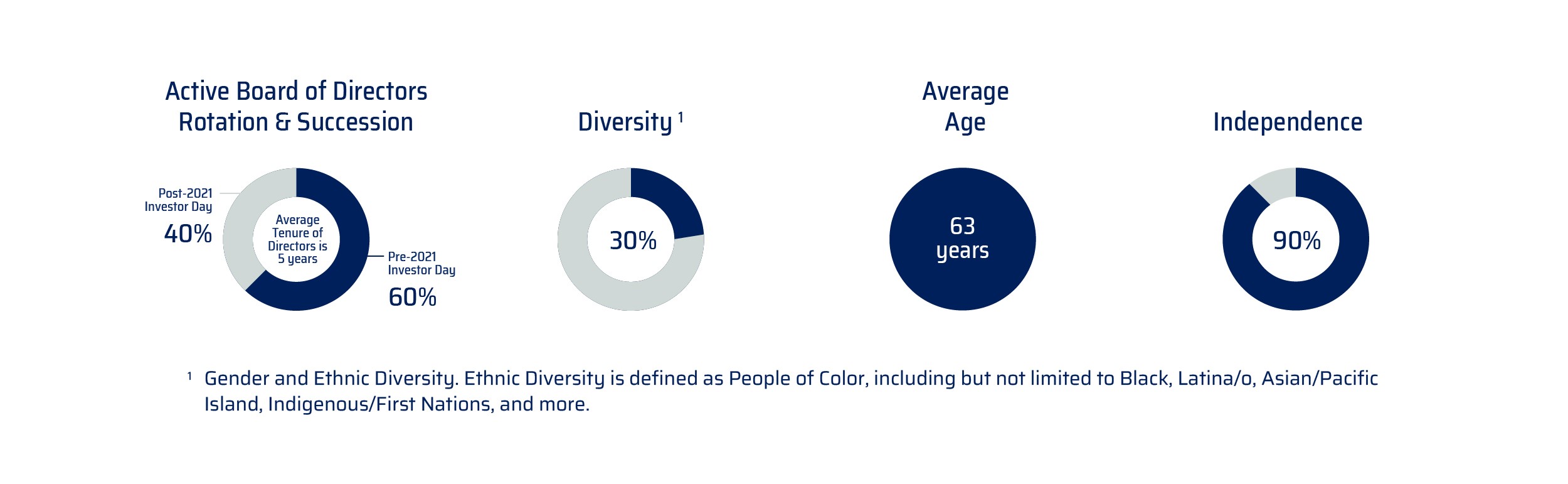 Active Board of Directors Rotation & Succession

Post-2021 Investor Day
40%

Average Tenure of Directors is 5 years

Pre-2021 Investor Day
60%

Diversity $^1$

30%

Average Age

63 years

Independence

90%

$^1$ Gender and Ethnic Diversity. Ethnic Diversity is defined as People of Color, including but not limited to Black, Latina/o, Asian/Pacific Island, Indigenous/First Nations, and more.